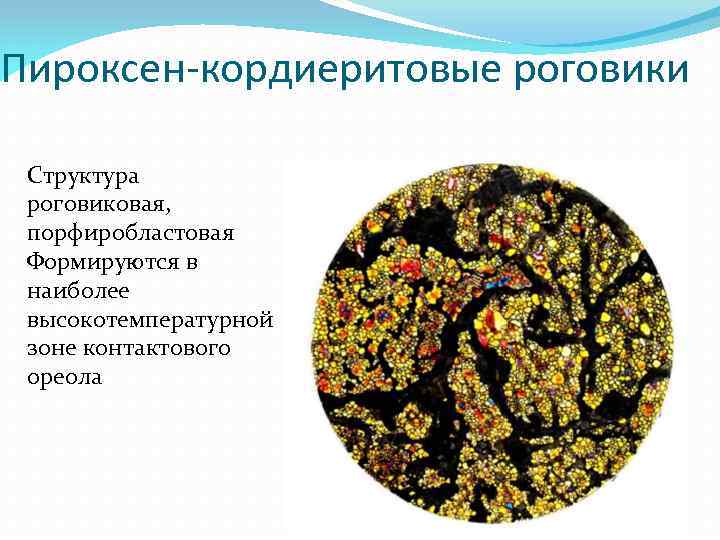 Пироксен-кордиеритовые роговики

Структура роговиковая, порфиробластовая
Формируются в наиболее высокотемпературной зоне контактового ореола